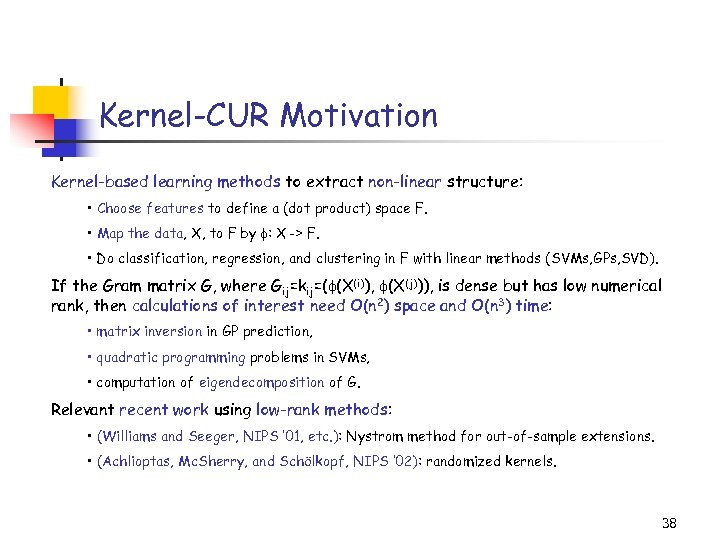 Kernel-CUR Motivation

Kernel-based learning methods to extract non-linear structure:

• Choose features to define a (dot product) space F.

• Map the data, X, to F by $\phi$: X -> F.

• Do classification, regression, and clustering in F with linear methods (SVMs,GPs,SVD).

If the Gram matrix G, where $G_{ij}=k_{ij}=(\phi(X^{(i)}), \phi(X^{(j)}))$, is dense but has low numerical rank, then calculations of interest need $O(n^2)$ space and $O(n^3)$ time:

• matrix inversion in GP prediction,

• quadratic programming problems in SVMs,

• computation of eigendecomposition of G.

Relevant recent work using low-rank methods:

• (Williams and Seeger, NIPS '01, etc.): Nystrom method for out-of-sample extensions.

• (Achlioptas, McSherry, and Schölkopf, NIPS '02): randomized kernels.

38